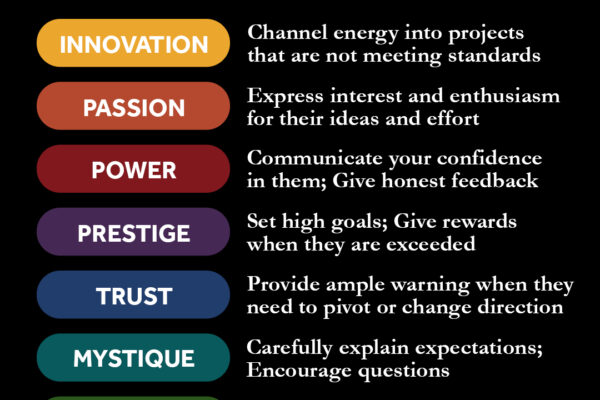 INNOVATION

Channel energy into projects that are not meeting standards

PASSION

Express interest and enthusiasm for their ideas and effort

POWER

Communicate your confidence in them; Give honest feedback

PRESTIGE

Set high goals; Give rewards when they are exceeded

TRUST

Provide ample warning when they need to pivot or change direction

MYSTIQUE

Carefully explain expectations; Encourage questions